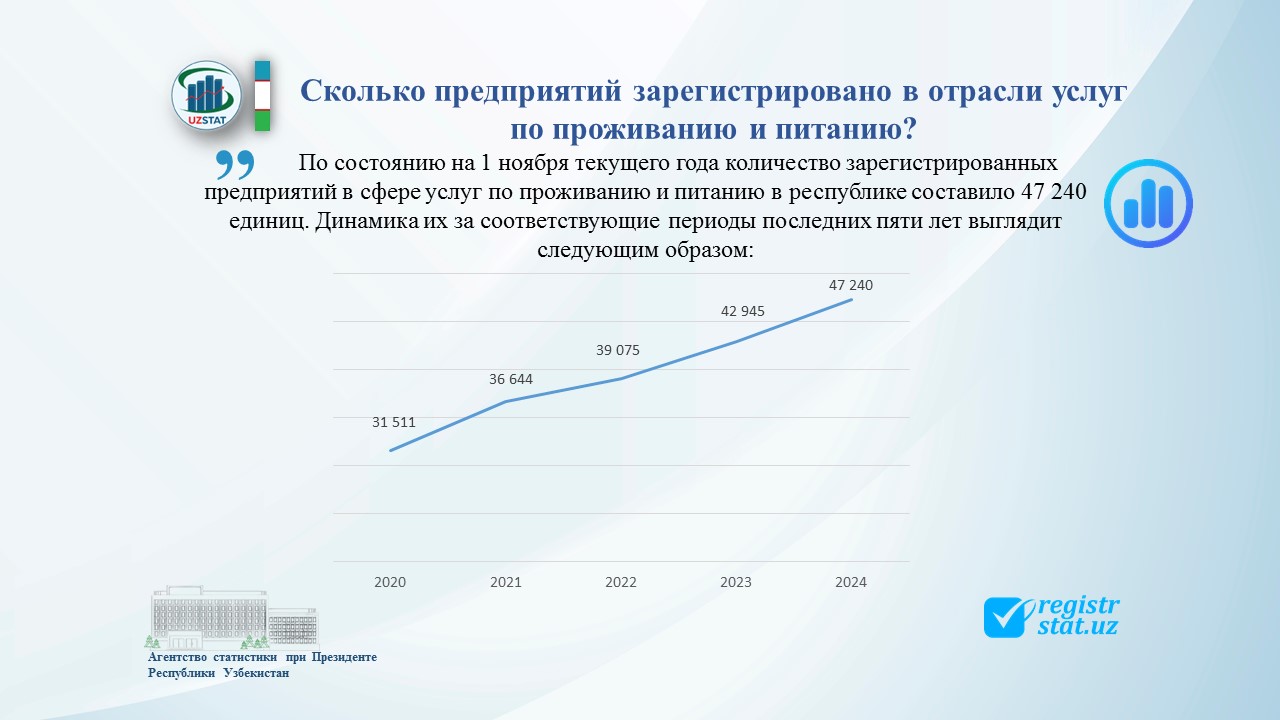 UZSTAT

Сколько предприятий зарегистрировано в отрасли услуг по проживанию и питанию?

По состоянию на 1 ноября текущего года количество зарегистрированных предприятий в сфере услуг по проживанию и питанию в республике составило 47 240 единиц. Динамика их за соответствующие периоды последних пяти лет выглядит следующим образом:

31 511
36 644
39 075
42 945
47 240

2020
2021
2022
2023
2024

Агентство статистики при Президенте Республики Узбекистан

registr stat.uz